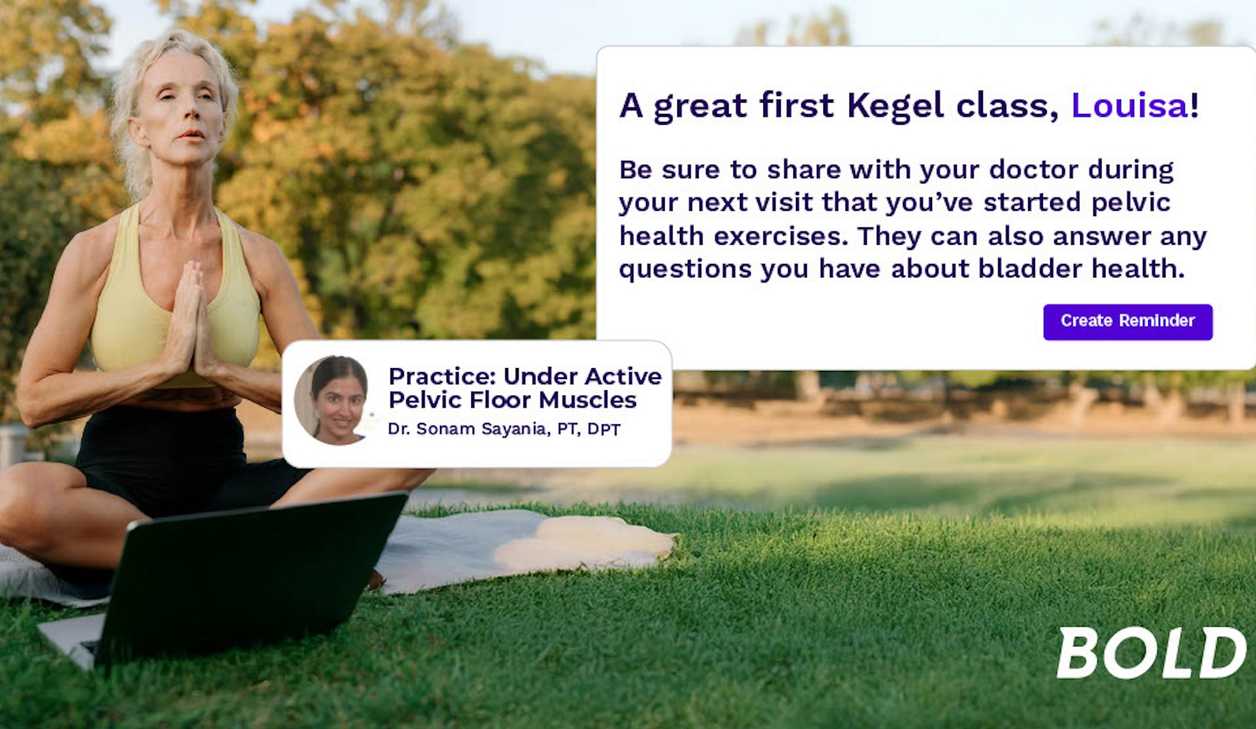 A great first Kegel class, Louisa!

Be sure to share with your doctor during your next visit that you've started pelvic health exercises. They can also answer any questions you have about bladder health.

Create Reminder

Practice: Under Active Pelvic Floor Muscles
Dr. Sonam Sayania, PT, DPT

BOLD